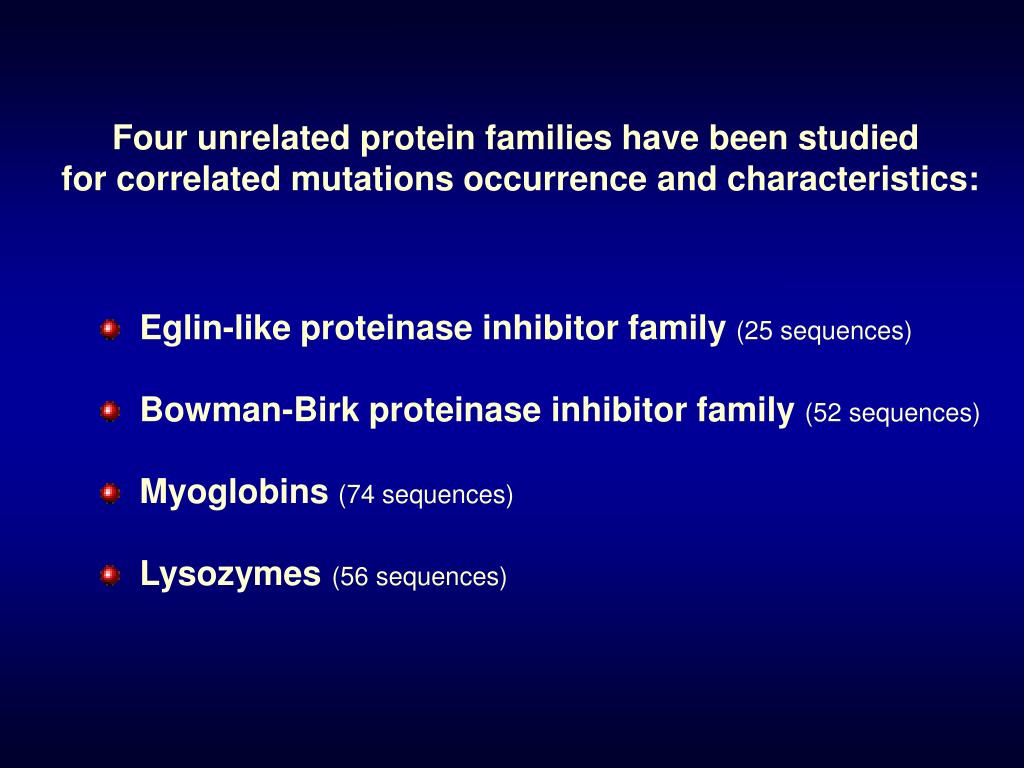 Four unrelated protein families have been studied for correlated mutations occurrence and characteristics:

Eglin-like proteinase inhibitor family (25 sequences)

Bowman-Birk proteinase inhibitor family (52 sequences)

Myoglobins (74 sequences)

Lysozymes (56 sequences)